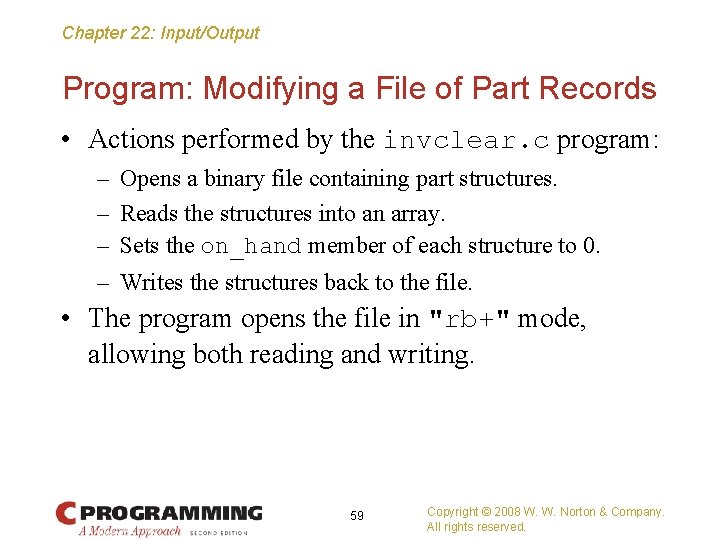 Chapter 22: Input/Output

Program: Modifying a File of Part Records

• Actions performed by the invclear.c program:
– Opens a binary file containing part structures.
– Reads the structures into an array.
– Sets the on_hand member of each structure to 0.
– Writes the structures back to the file.

• The program opens the file in "rb+" mode, allowing both reading and writing.

C PROGRAMMING
A Modern Approach SECOND EDITION

59

Copyright © 2008 W. W. Norton & Company.
All rights reserved.